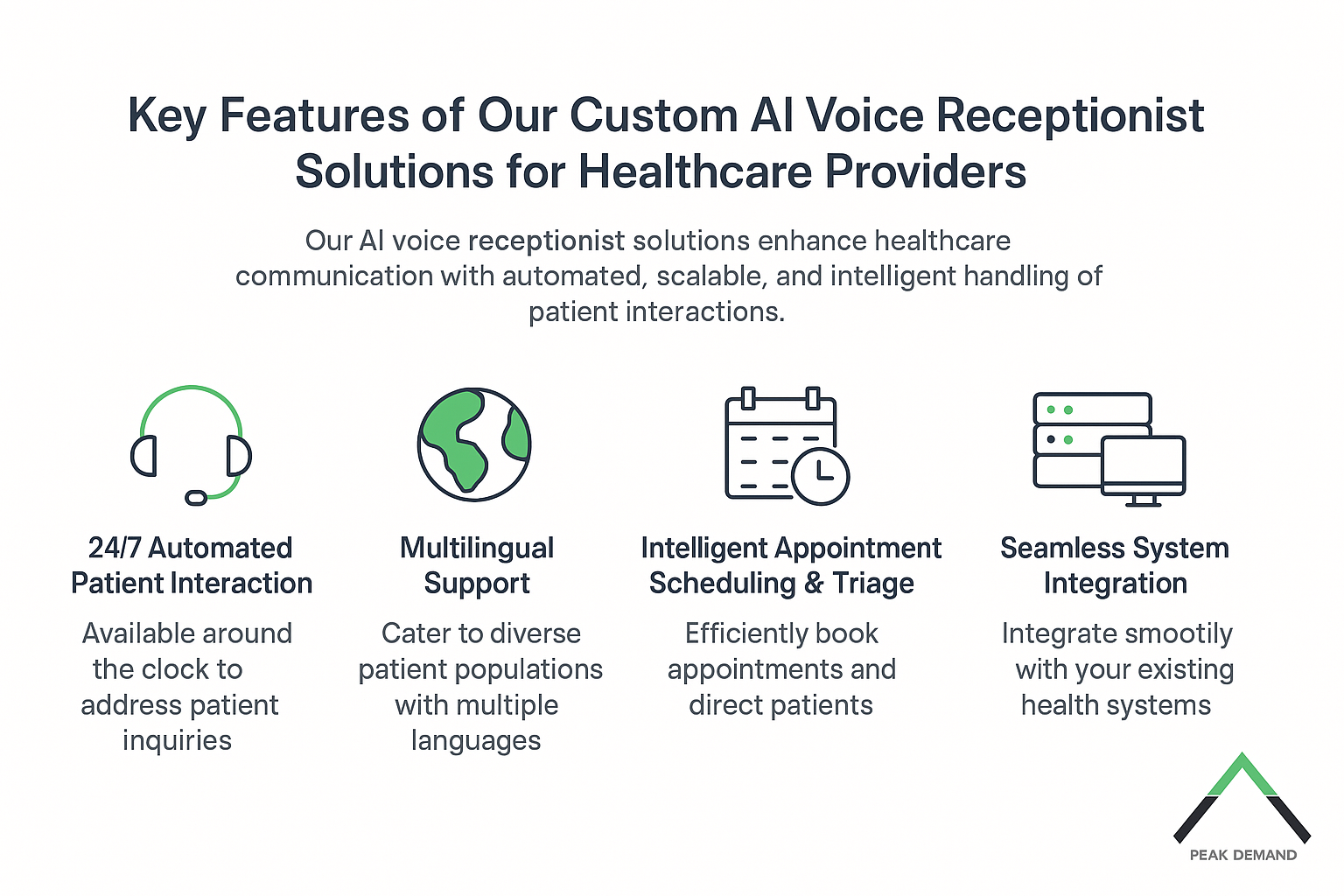 Key Features of Our Custom AI Voice Receptionist Solutions for Healthcare Providers

Our AI voice receptionist solutions enhance healthcare communication with automated, scalable, and intelligent handling of patient interactions.

24/7 Automated Patient Interaction

Available around the clock to address patient inquiries

Multilingual Support

Cater to diverse patient populations with multiple languages

Intelligent Appointment Scheduling & Triage

Efficiently book appointments and direct patients

Seamless System Integration

Integrate smootily with your existing health systems

PEAK DEMAND